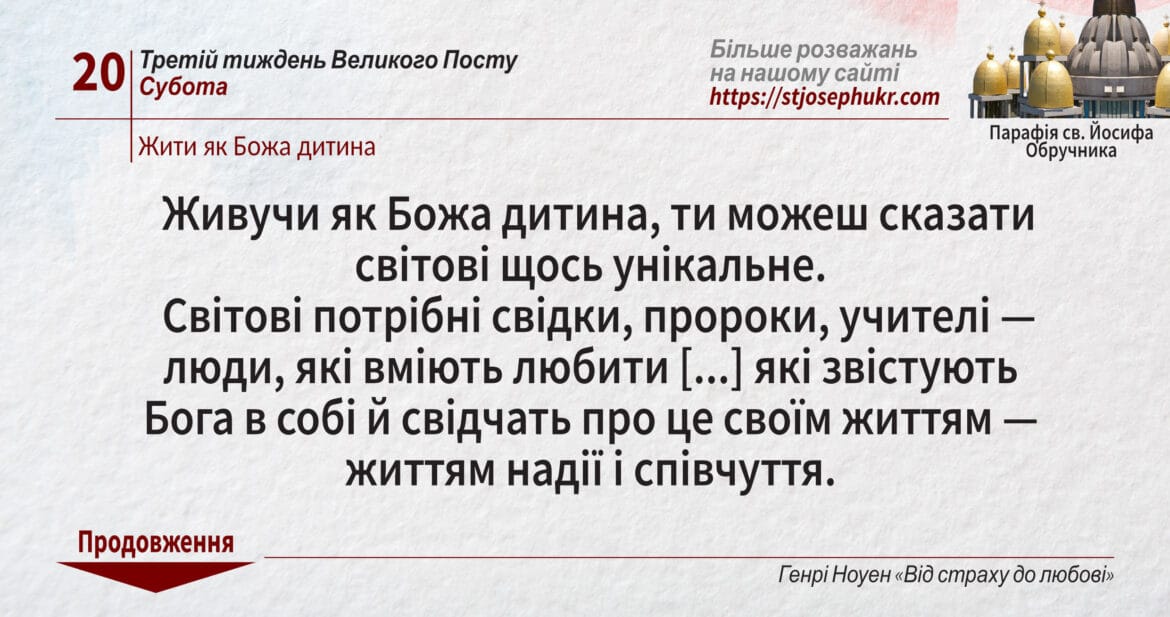 20 Третій тиждень Великого Посту
Субота

Більше розважань на нашому сайті
https://stjosephukr.com

Парафія св. Йосифа Обручника

Жити як Божа дитина

Живучи як Божа дитина, ти можеш сказати світові щось унікальне.
Світові потрібні свідки, пророки, учителі — люди, які вміють любити [...] які звістують Бога в собі й свідчать про це своїм життям — життям надії і співчуття.

Продовження

Генрі Ноуен «Від страху до любові»